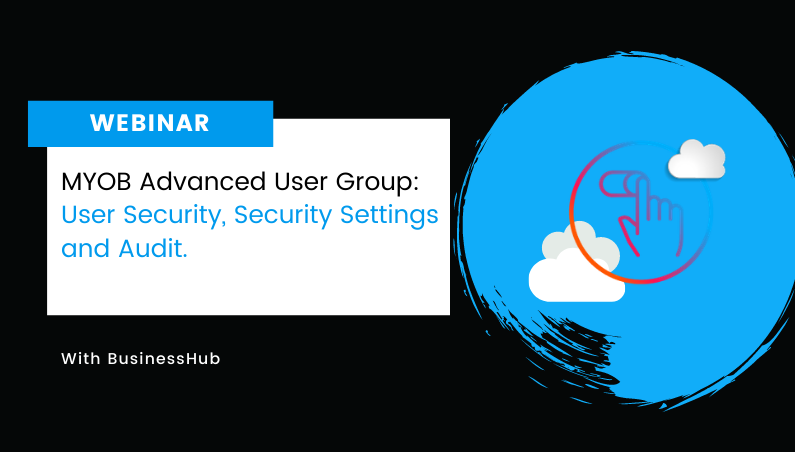 WEBINAR

MYOB Advanced User Group: User Security, Security Settings and Audit.

With BusinessHub